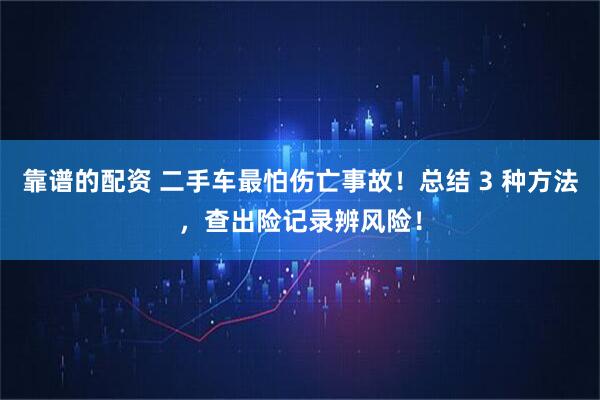 靠谱的配资 二手车最怕伤亡事故！总结 3 种方法，查出险记录辨风险！